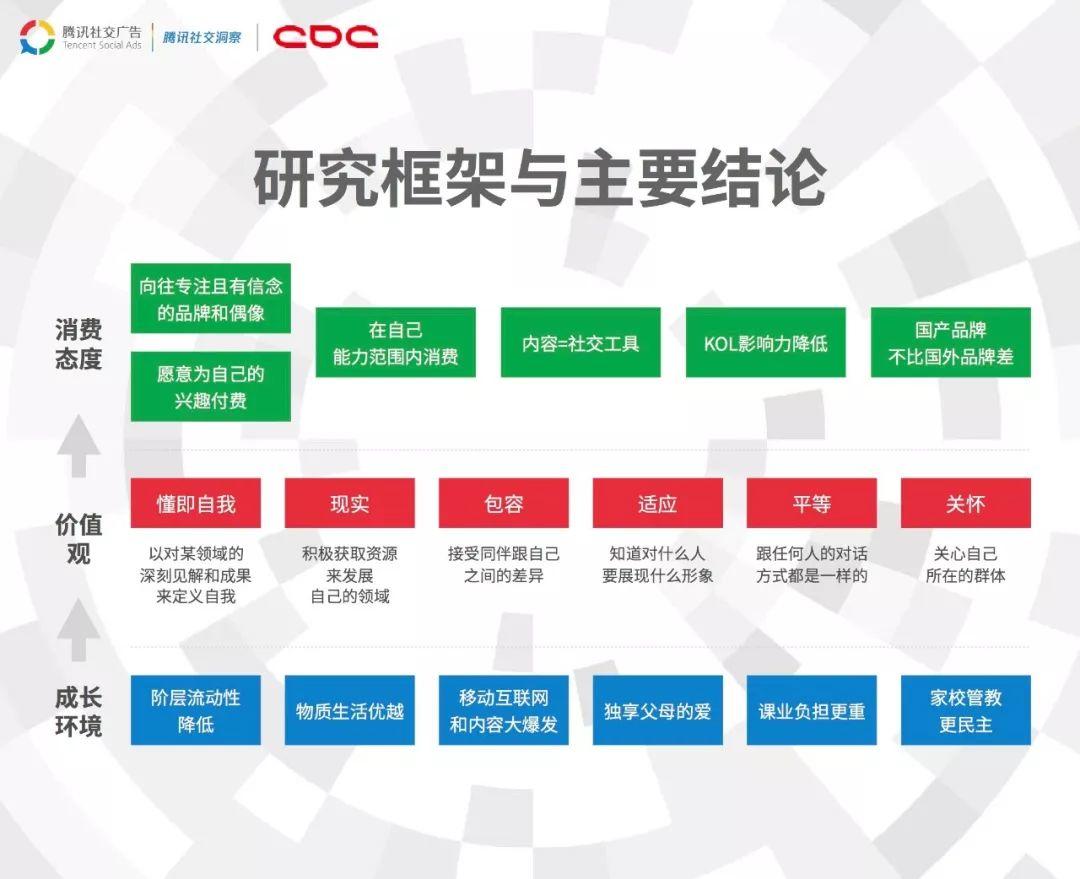 腾讯社交广告
Tencent Social Ads
腾讯社交洞察
CDC

研究框架与主要结论

消费态度

向往专注且有信念的品牌和偶像

愿意为自己的兴趣付费

在自己能力范围内消费

内容=社交工具

KOL影响力降低

国产品牌不比国外品牌差

价值观

懂即自我
以对某领域的深刻见解和成果来定义自我

现实
积极获取资源来发展自己的领域

包容
接受同伴跟自己之间的差异

适应
知道对什么人要展现什么形象

平等
跟任何人的对话方式都是一样的

关怀
关心自己所在的群体

成长环境

阶层流动性降低

物质生活优越

移动互联网和内容大爆发

独享父母的爱

课业负担更重

家校管教更民主